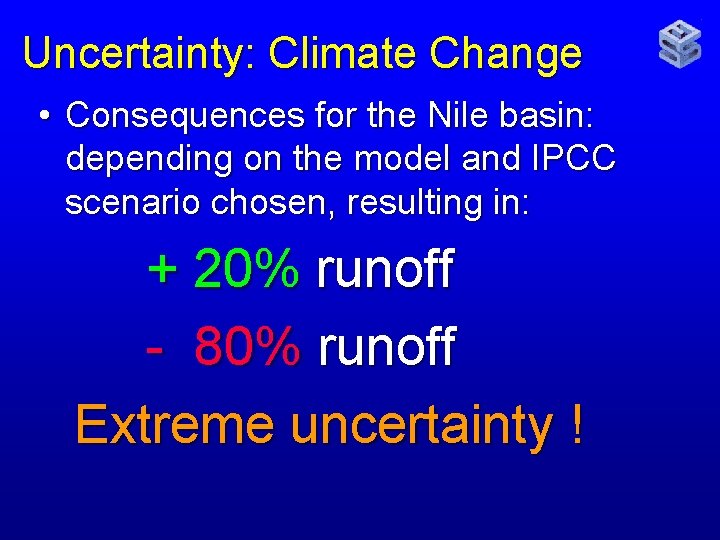 Uncertainty: Climate Change

• Consequences for the Nile basin: depending on the model and IPCC scenario chosen, resulting in:

+ 20% runoff

- 80% runoff

Extreme uncertainty !